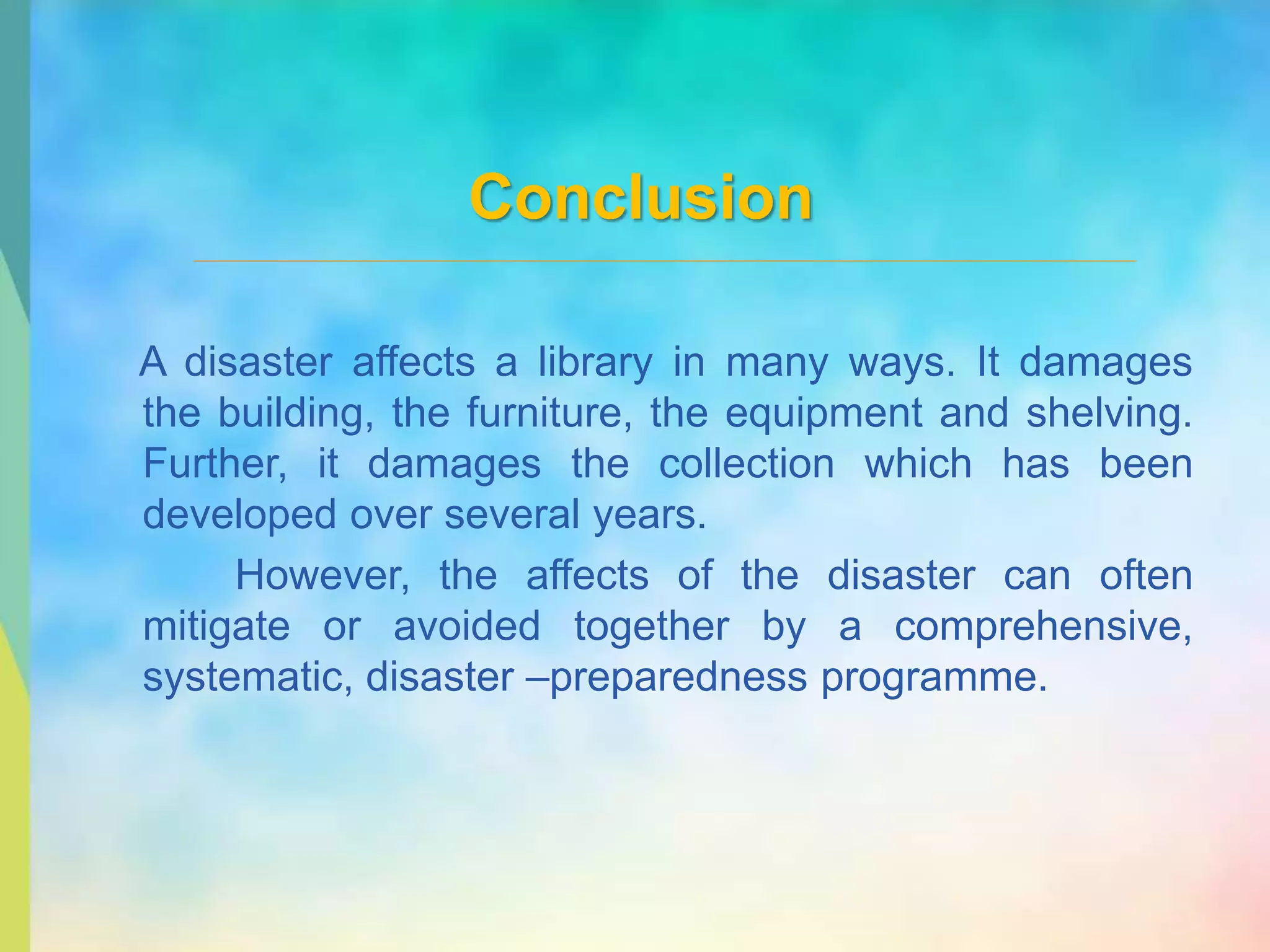 Conclusion

A disaster affects a library in many ways. It damages the building, the furniture, the equipment and shelving. Further, it damages the collection which has been developed over several years.

However, the affects of the disaster can often mitigate or avoided together by a comprehensive, systematic, disaster –preparedness programme.